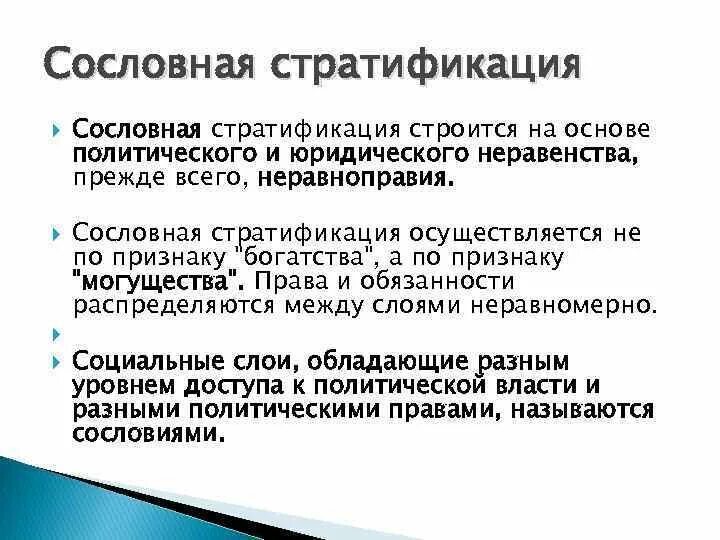 Сословная стратификация

Сословная стратификация строится на основе политического и юридического неравенства, прежде всего, неравноправия.

Сословная стратификация осуществляется не по признаку "богатства", а по признаку "могущества". Права и обязанности распределяются между слоями неравномерно.

Социальные слои, обладающие разным уровнем доступа к политической власти и разными политическими правами, называются сословиями.